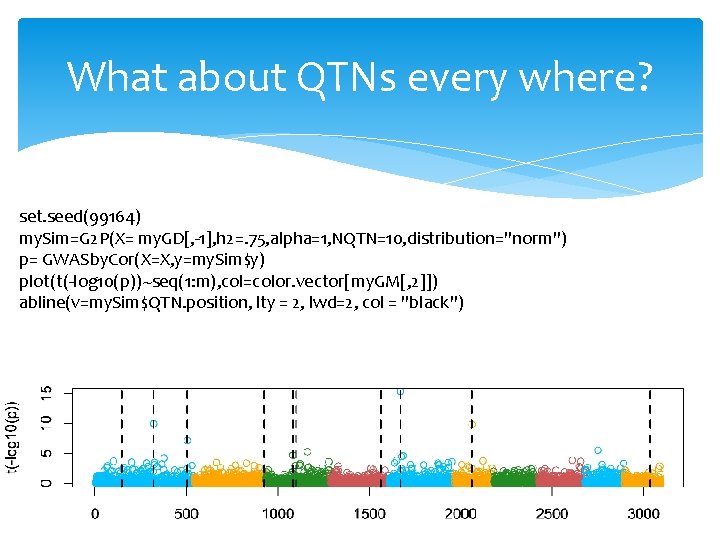 What about QTNs every where?

set.seed(99164)
mySim=G2P(X= myGD[,-1],h2=.75,alpha=1,NQTN=10,distribution="norm")
p= GWASbyCor(X=X,y=mySim$y)
plot(t(-log10(p))~seq(1:m),col=color.vector[myGM[,2]])
abline(v=mySim$QTN.position, lty = 2, lwd=2, col = "black")

t(-log10(p))
0
5
10
15
0
500
1000
1500
2000
2500
3000